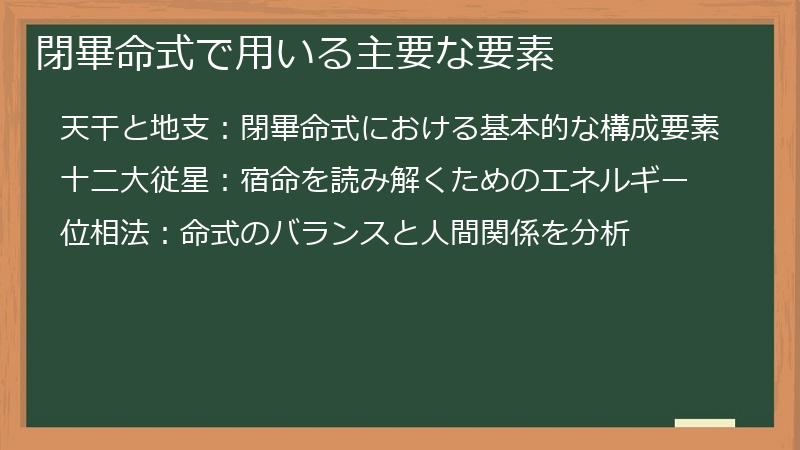 閉畢命式で用いる主要な要素

天干と地支：閉畢命式における基本的な構成要素

十二大従星：宿命を読み解くためのエネルギー

位相法：命式のバランスと人間関係を分析